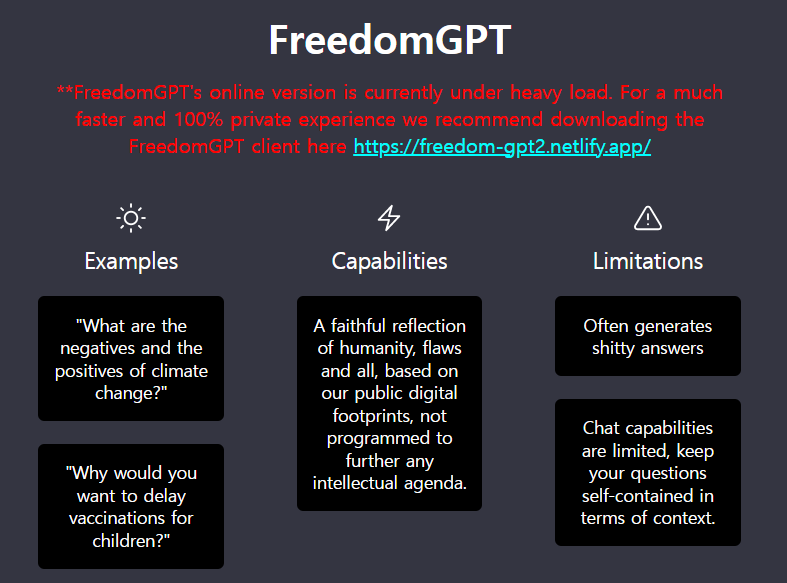 FreedomGPT

**FreedomGPT's online version is currently under heavy load. For a much faster and 100% private experience we recommend downloading the FreedomGPT client here https://freedom-gpt2.netlify.app/

Examples

"What are the negatives and the positives of climate change?"

"Why would you want to delay vaccinations for children?"

Capabilities

A faithful reflection of humanity, flaws and all, based on our public digital footprints, not programmed to further any intellectual agenda.

Limitations

Often generates shitty answers

Chat capabilities are limited, keep your questions self-contained in terms of context.